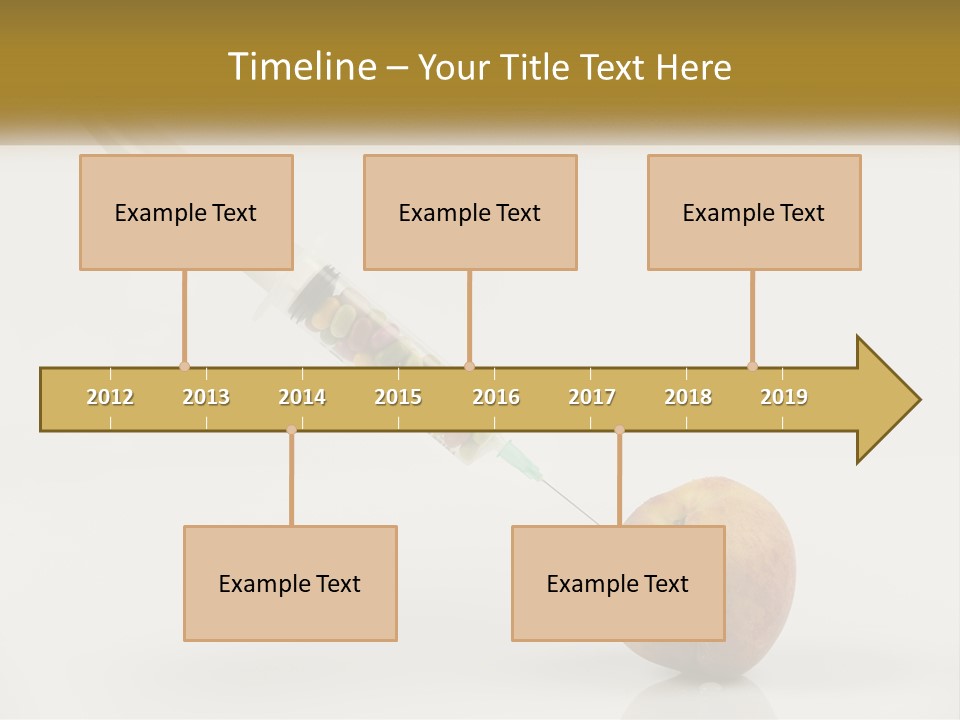 Timeline – Your Title Text Here

Example Text

Example Text

Example Text

2012 2013 2014 2015 2016 2017 2018 2019

Example Text

Example Text